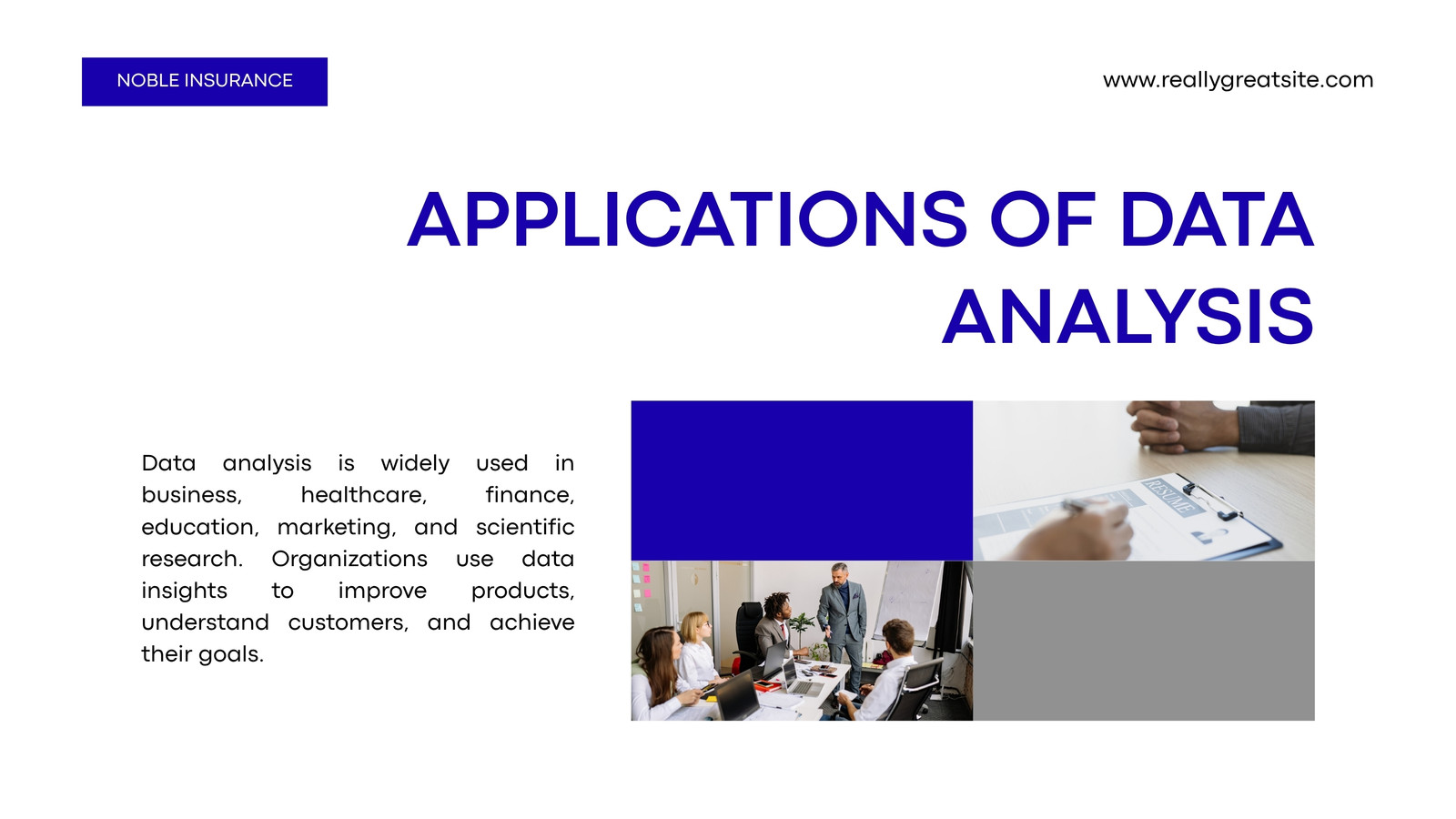 NOBLE INSURANCE

www.reallygreatsite.com

APPLICATIONS OF DATA ANALYSIS

Data analysis is widely used in business, healthcare, finance, education, marketing, and scientific research. Organizations use data insights to improve products, understand customers, and achieve their goals.

RESUME